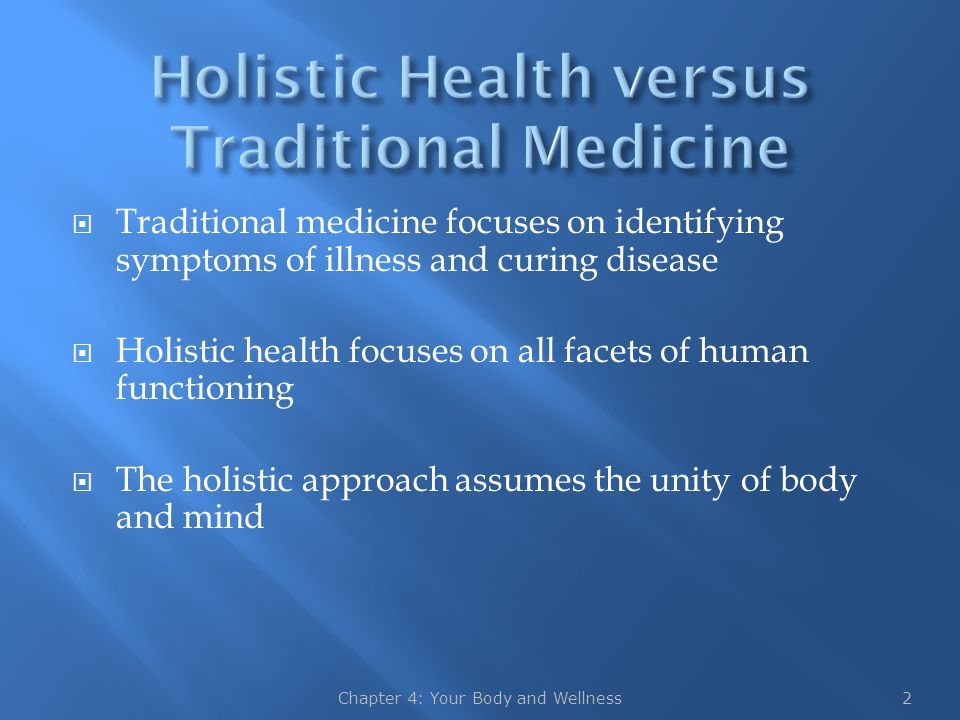 Holistic Health versus Traditional Medicine

Traditional medicine focuses on identifying symptoms of illness and curing disease

Holistic health focuses on all facets of human functioning

The holistic approach assumes the unity of body and mind

Chapter 4: Your Body and Wellness

2